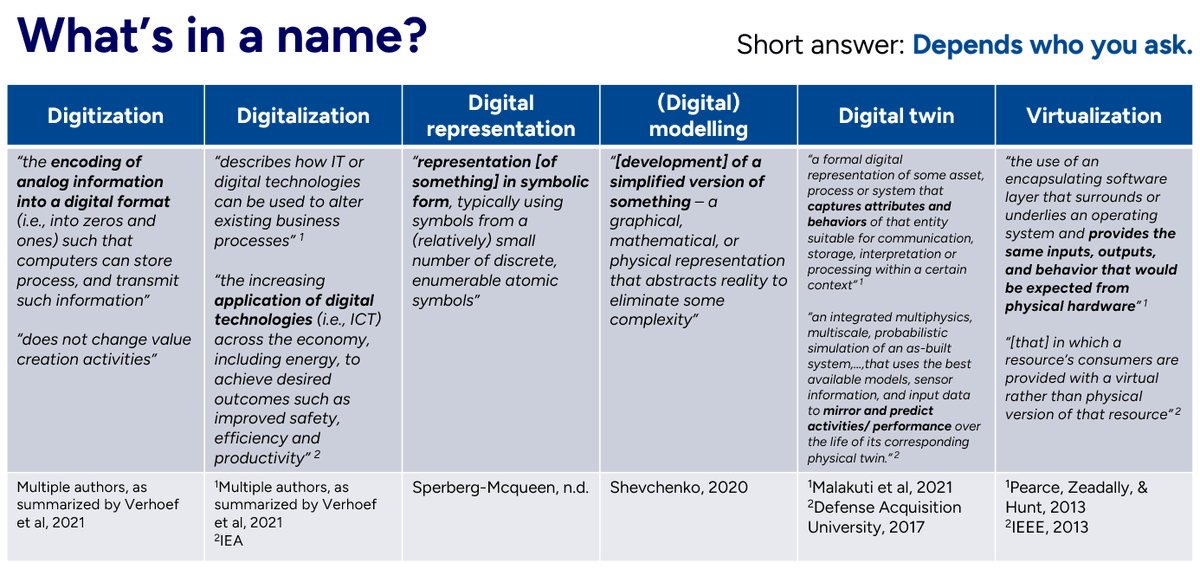 What's in a name?

Short answer: Depends who you ask.

| Digitization | Digitalization | Digital representation | (Digital) modelling | Digital twin | Virtualization |
|---|---|---|---|---|---|
| "the encoding of analog information into a digital format (i.e., into zeros and ones) such that computers can store process, and transmit such information" "does not change value creation activities" | "describes how IT or digital technologies can be used to alter existing business processes" $^{1}$ "the increasing application of digital technologies (i.e., ICT) across the economy, including energy, to achieve desired outcomes such as improved safety, efficiency and productivity" $^{2}$ | "representation [of something] in symbolic form, typically using symbols from a (relatively) small number of discrete, enumerable atomic symbols" | "[development] of a simplified version of something – a graphical, mathematical, or physical representation that abstracts reality to eliminate some complexity" | "a formal digital representation of some asset, process or system that captures attributes and behaviors of that entity suitable for communication, storage, interpretation or processing within a certain context" $^{1}$ "an integrated multiphysics, multiscale, probabilistic simulation of an as-built system,...,that uses the best available models, sensor information, and input data to mirror and predict activities/ performance over the life of its corresponding physical twin." $^{2}$ | "the use of an encapsulating software layer that surrounds or underlies an operating system and provides the same inputs, outputs, and behavior that would be expected from physical hardware" $^{1}$ "[that] in which a resource's consumers are provided with a virtual rather than physical version of that resource" $^{2}$ |
| Multiple authors, as summarized by Verhoef et al, 2021 | $^{1}$Multiple authors, as summarized by Verhoef et al, 2021 $^{2}$IEA | Sperberg-Mcqueen, n.d. | Shevchenko, 2020 | $^{1}$Malakuti et al, 2021 $^{2}$Defense Acquisition University, 2017 | $^{1}$Pearce, Zeadally, & Hunt, 2013 $^{2}$IEEE, 2013 |